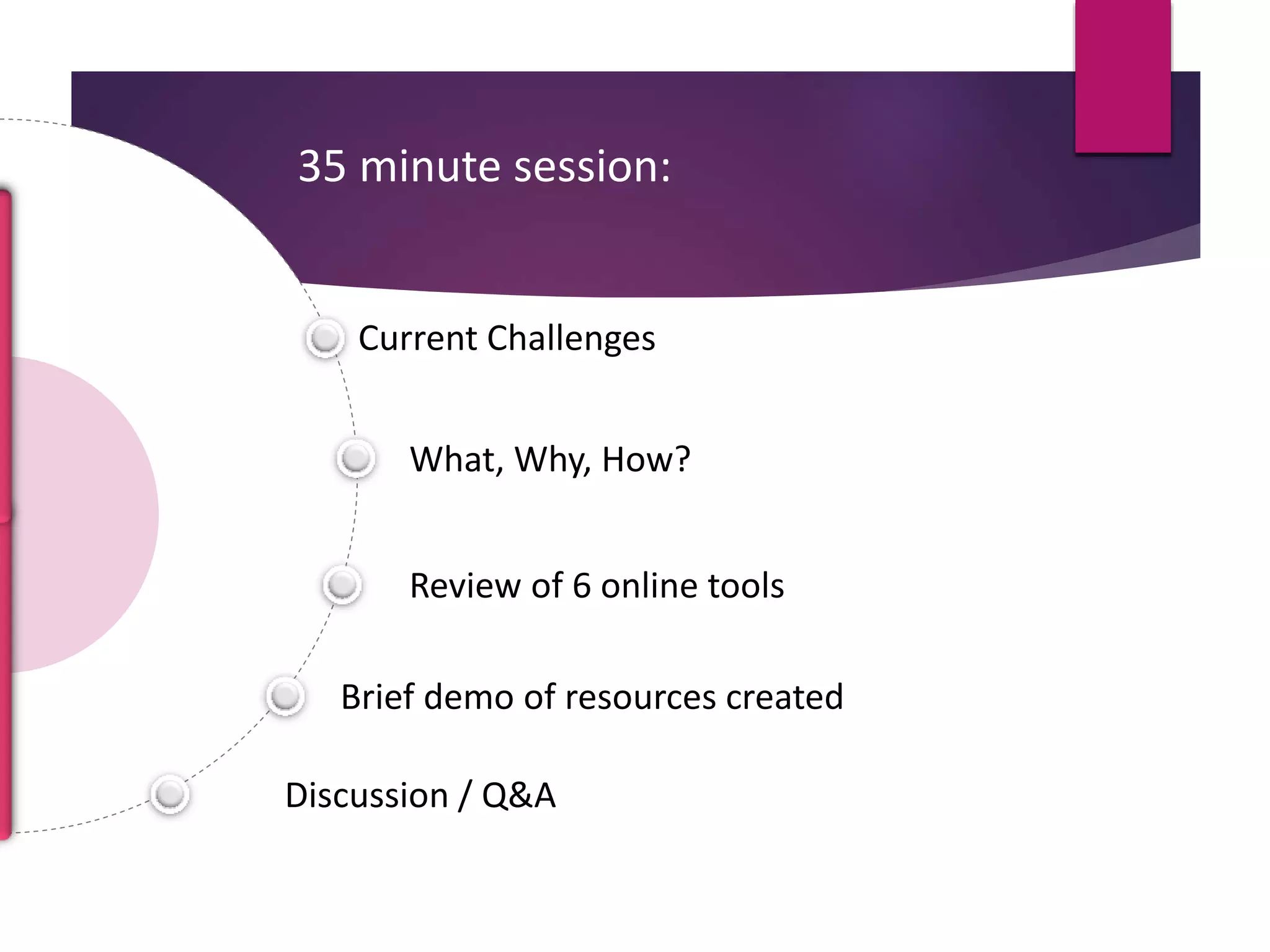 35 minute session:

Current Challenges

What, Why, How?

Review of 6 online tools

Brief demo of resources created

Discussion / Q&A